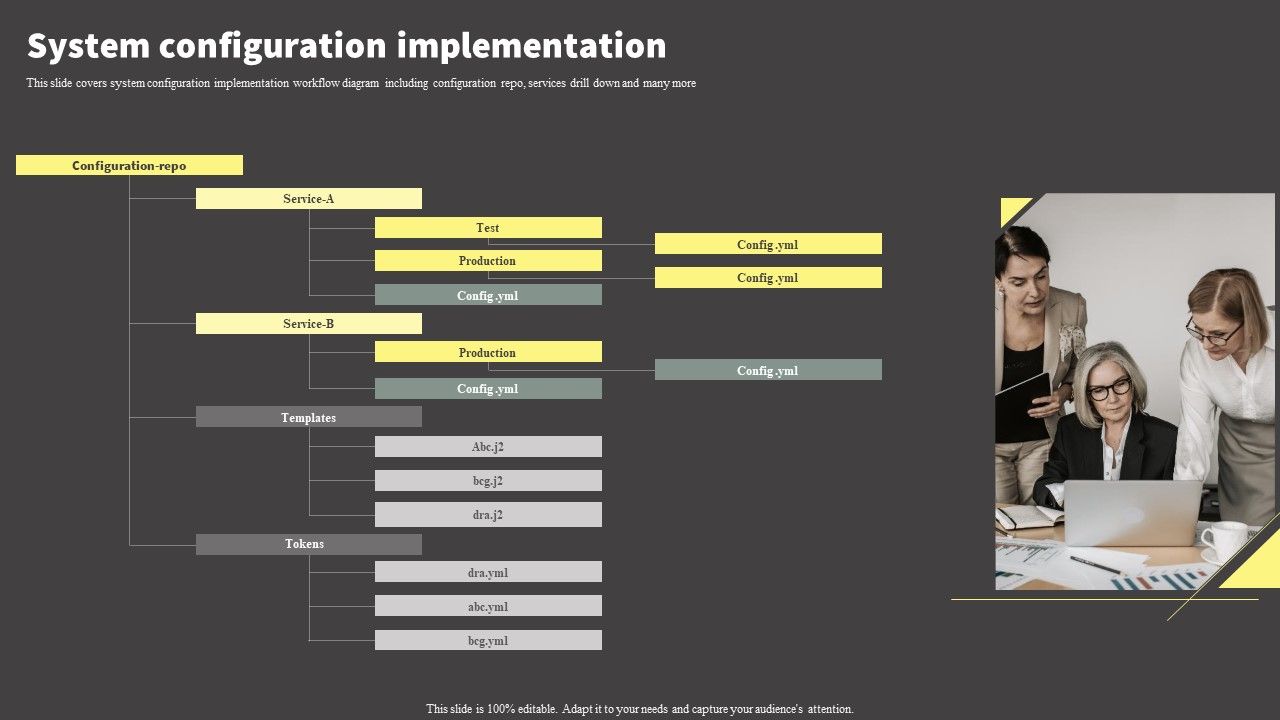 System configuration implementation

This slide covers system configuration implementation workflow diagram including configuration repo, services drill down and many more

Configuration-repo

Service-A

Test

Config.yml

Production

Config.yml

Config.yml

Service-B

Production

Config.yml

Config.yml

Templates

Abc.j2

bcg.j2

dra.j2

Tokens

dra.yml

abc.yml

bcg.yml

This slide is 100% editable. Adapt it to your needs and capture your audience's attention.